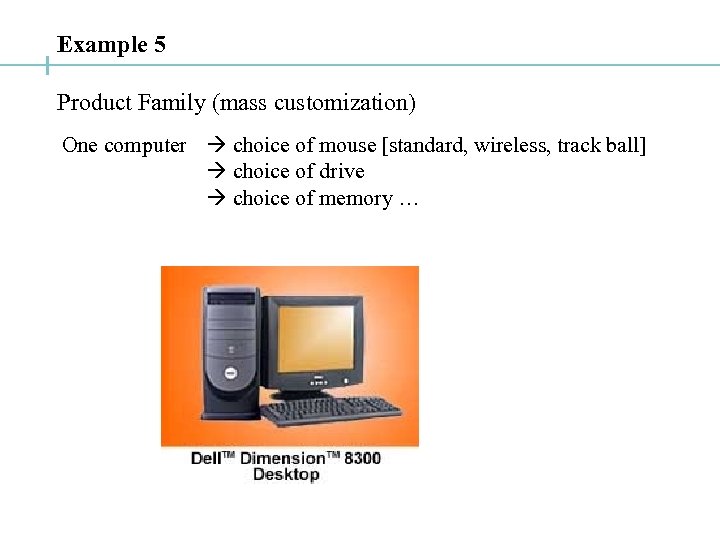 Example 5

Product Family (mass customization)

One computer → choice of mouse [standard, wireless, track ball]
→ choice of drive
→ choice of memory …

Dell™ Dimension™ 8300 Desktop